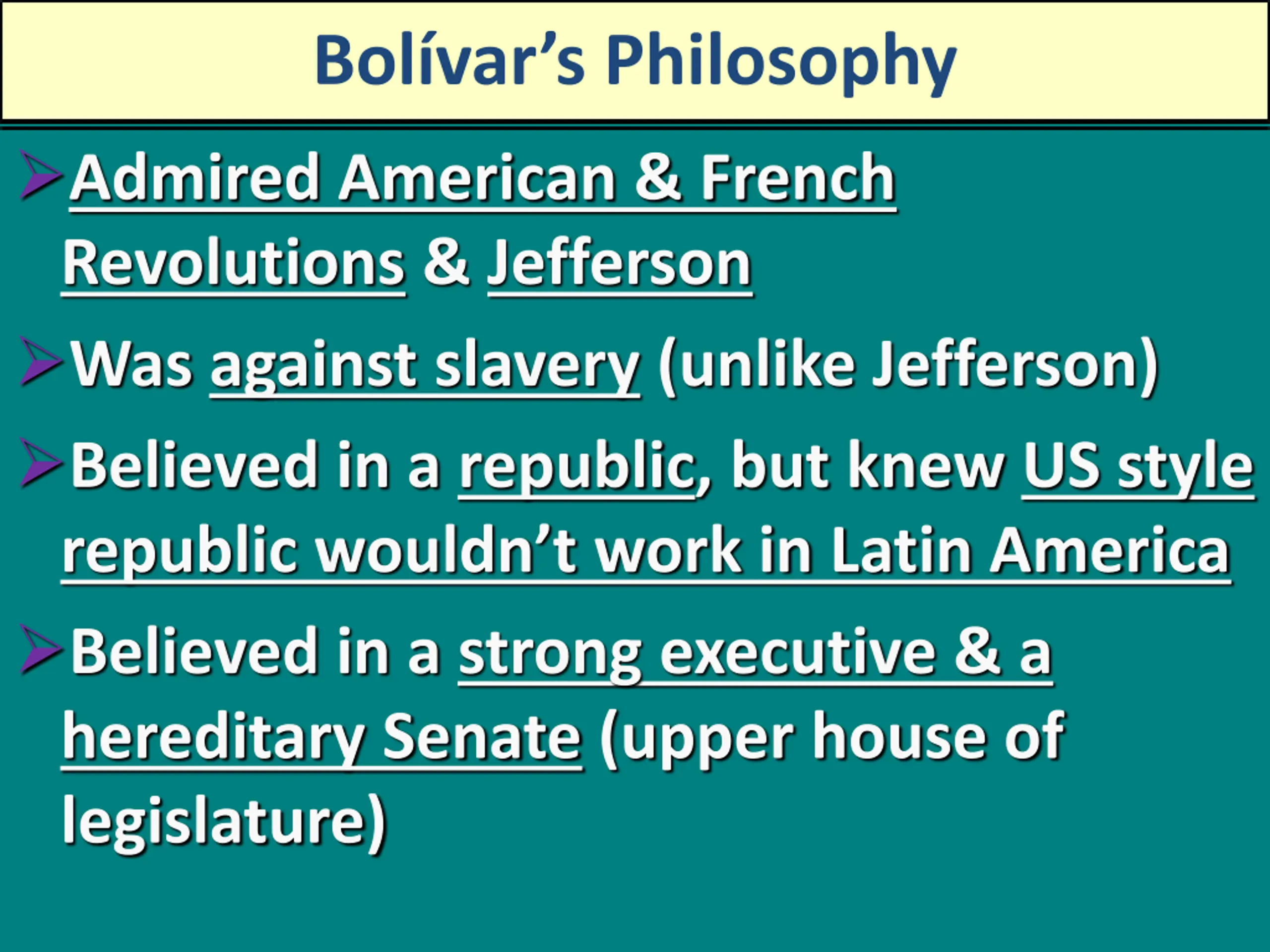 Bolívar’s Philosophy

➢Admired American & French Revolutions & Jefferson

➢Was against slavery (unlike Jefferson)

➢Believed in a republic, but knew US style republic wouldn’t work in Latin America

➢Believed in a strong executive & a hereditary Senate (upper house of legislature)